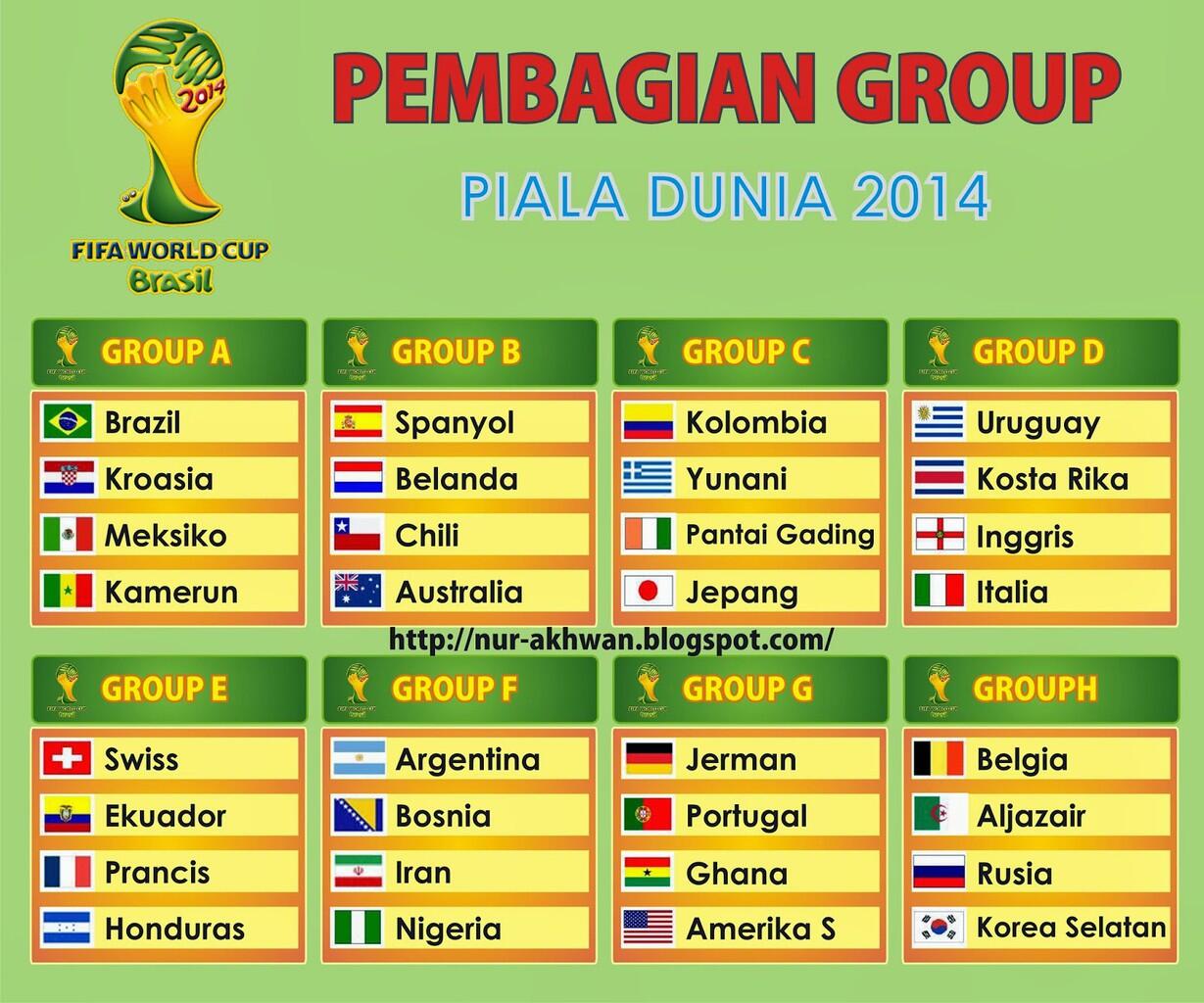 2014
FIFA WORLD CUP
Brasil

PEMBAGIAN GROUP

PIALA DUNIA 2014

GROUP A
Brazil
Kroasia
Meksiko
Kamerun

GROUP B
Spanyol
Belanda
Chili
Australia

GROUP C
Kolombia
Yunani
Pantai Gading
Jepang

GROUP D
Uruguay
Kosta Rika
Inggris
Italia

http://nur-akhwan.blogspot.com/

GROUP E
Swiss
Ekuador
Prancis
Honduras

GROUP F
Argentina
Bosnia
Iran
Nigeria

GROUP G
Jerman
Portugal
Ghana
Amerika S

GROUPH
Belgia
Aljazair
Rusia
Korea Selatan